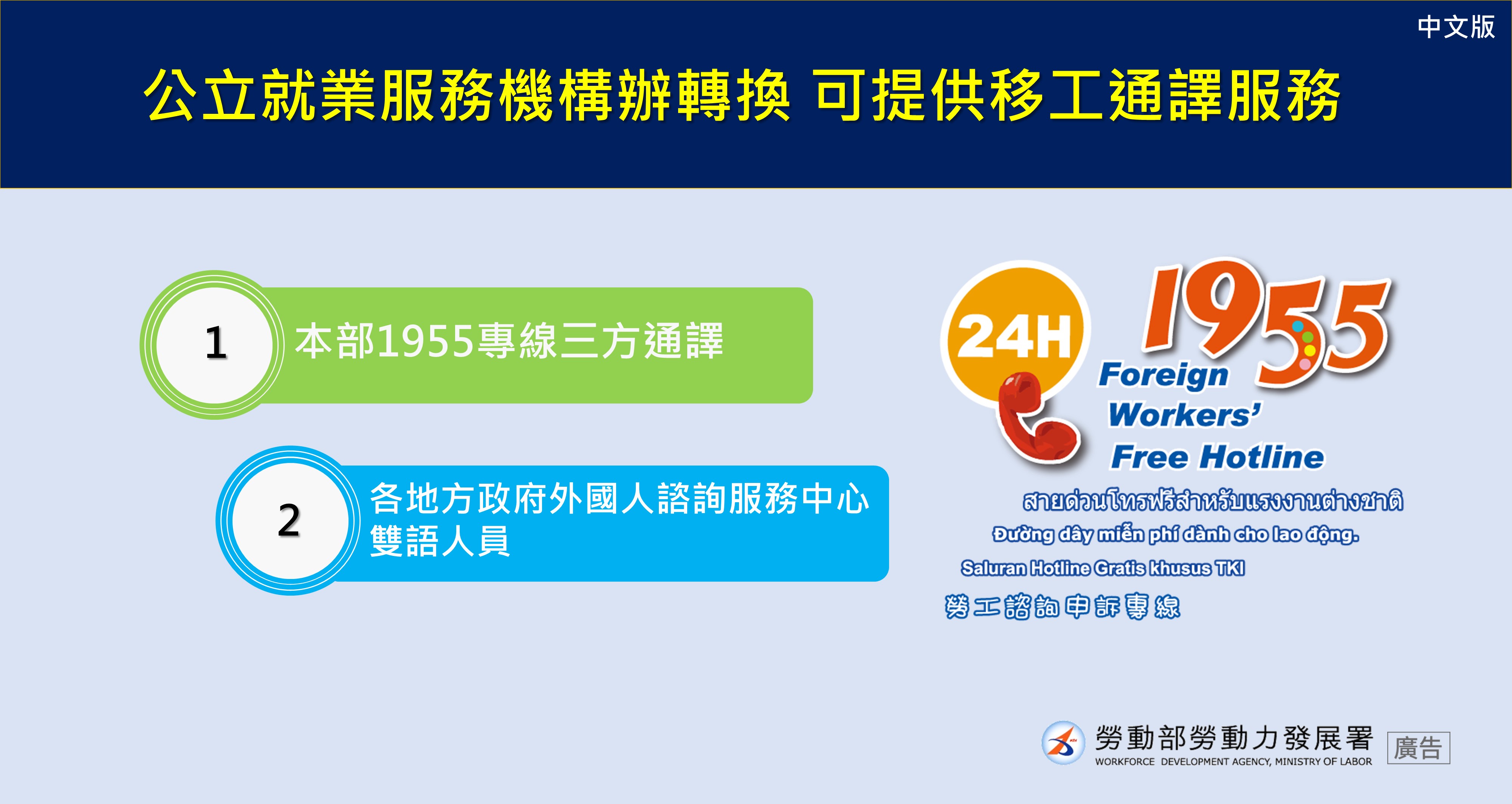 中文版

公立就業服務機構辦轉換 可提供移工通譯服務

1 本部1955專線三方通譯

2 各地方政府外國人諮詢服務中心雙語人員

24H 1955 Foreign Workers' Free Hotline

สายด่วนโทรฟรีสำหรับแรงงานต่างชาติ

Đường dây miễn phí dành cho lao động.

Saluran Hotline Gratis khusus TKI

勞工諮詢申訴專線

勞動部勞動力發展署
WORKFORCE DEVELOPMENT AGENCY, MINISTRY OF LABOR

廣告